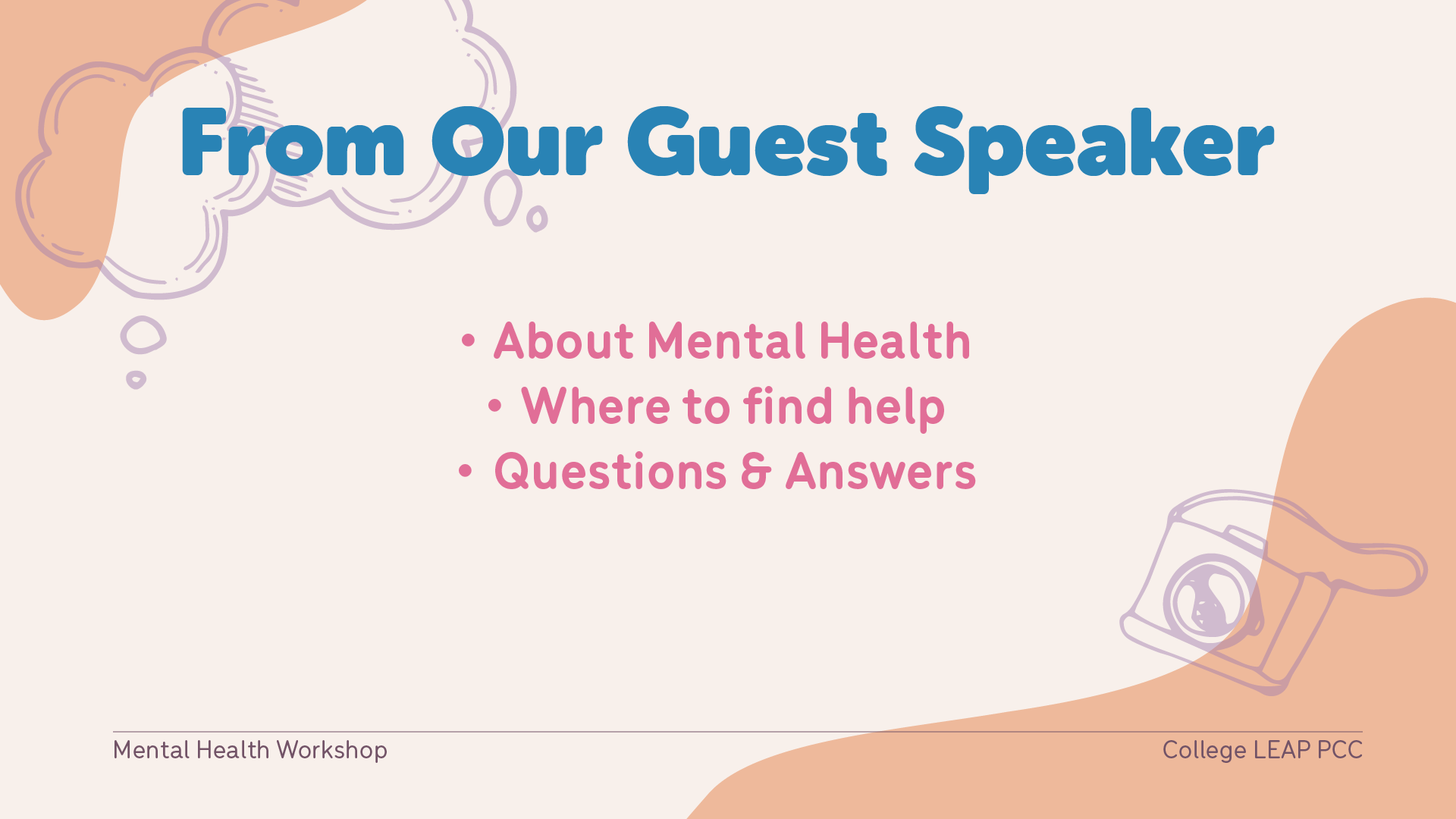 From Our Guest Speaker

• About Mental Health
• Where to find help
• Questions & Answers

Mental Health Workshop

College LEAP PCC